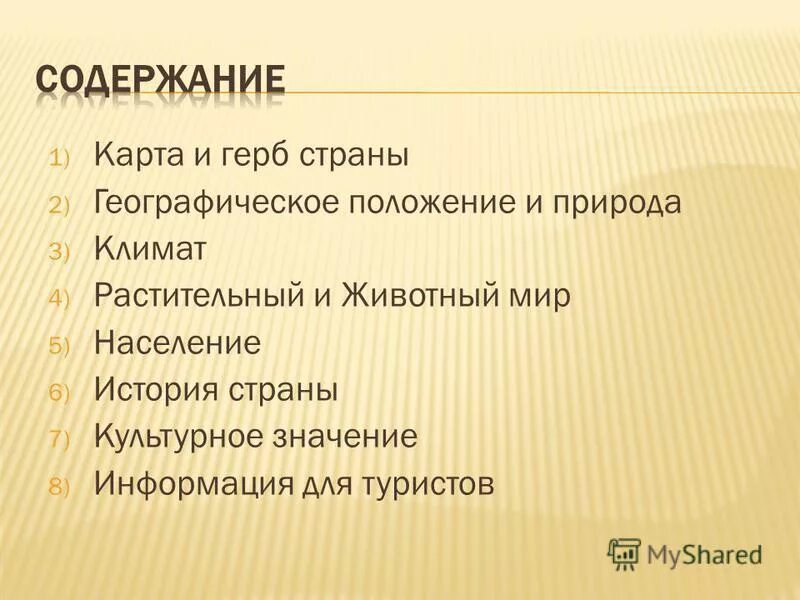 СОДЕРЖАНИЕ

1) Карта и герб страны
2) Географическое положение и природа
3) Климат
4) Растительный и Животный мир
5) Население
6) История страны
7) Культурное значение
8) Информация для туристов

MyShared